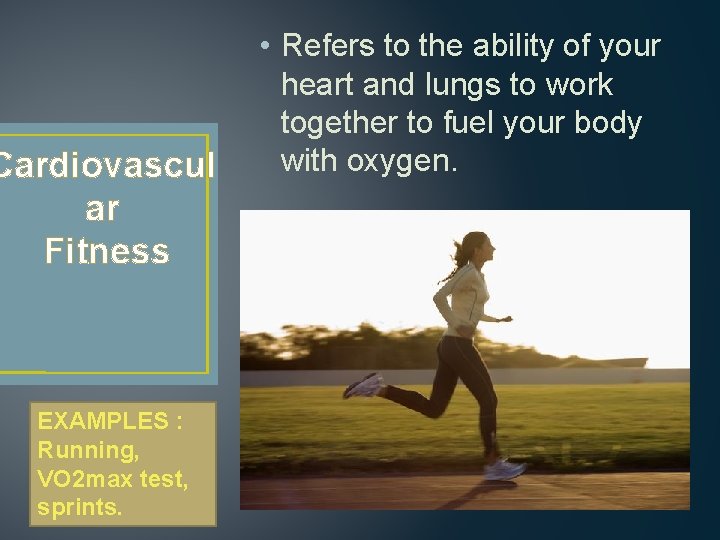 Cardiovascul ar Fitness

• Refers to the ability of your heart and lungs to work together to fuel your body with oxygen.

EXAMPLES : Running, VO2max test, sprints.